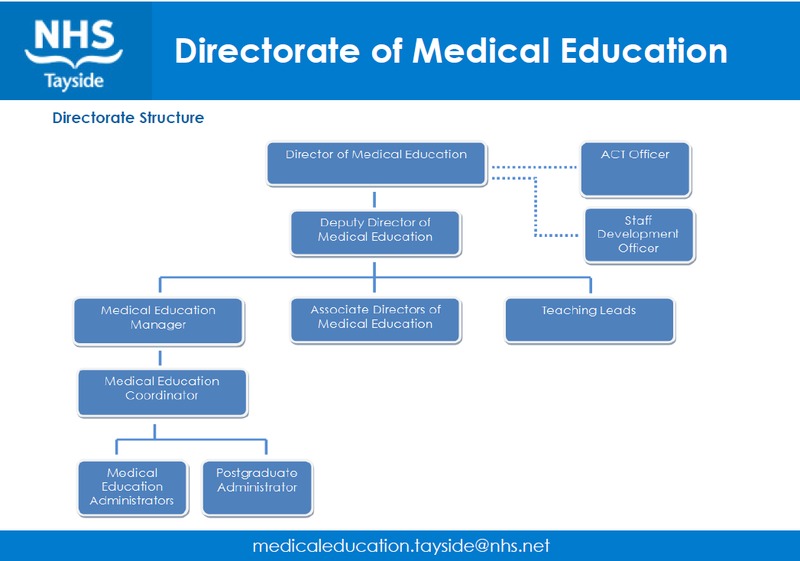 NHS
Tayside

Directorate of Medical Education

Directorate Structure

Director of Medical Education

ACT Officer

Staff Development Officer

Deputy Director of Medical Education

Medical Education Manager

Associate Directors of Medical Education

Teaching Leads

Medical Education Coordinator

Medical Education Administrators

Postgraduate Administrator

medicaleducation.tayside@nhs.net